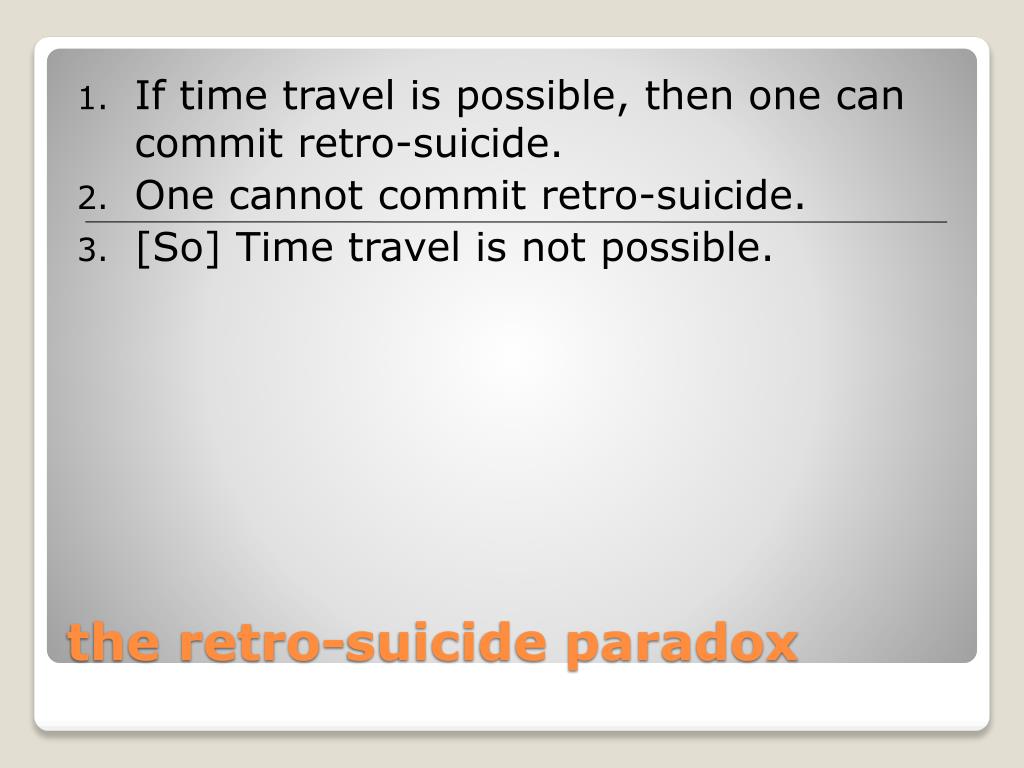 1. If time travel is possible, then one can commit retro-suicide.
2. One cannot commit retro-suicide.
3. [So] Time travel is not possible.

the retro-suicide paradox